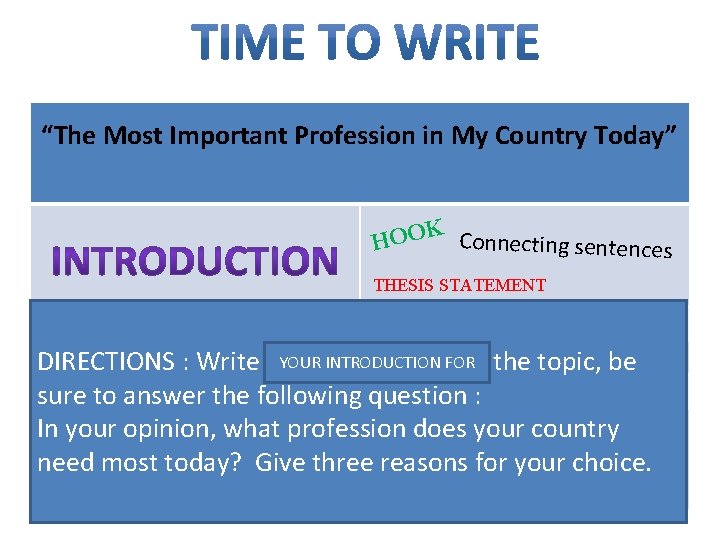 TIME TO WRITE

"The Most Important Profession in My Country Today"

INTRODUCTION

HOOK Connecting sentences

THESIS STATEMENT

DIRECTIONS : Write YOUR INTRODUCTION FOR the topic, be sure to answer the following question :
In your opinion, what profession does your country need most today? Give three reasons for your choice.